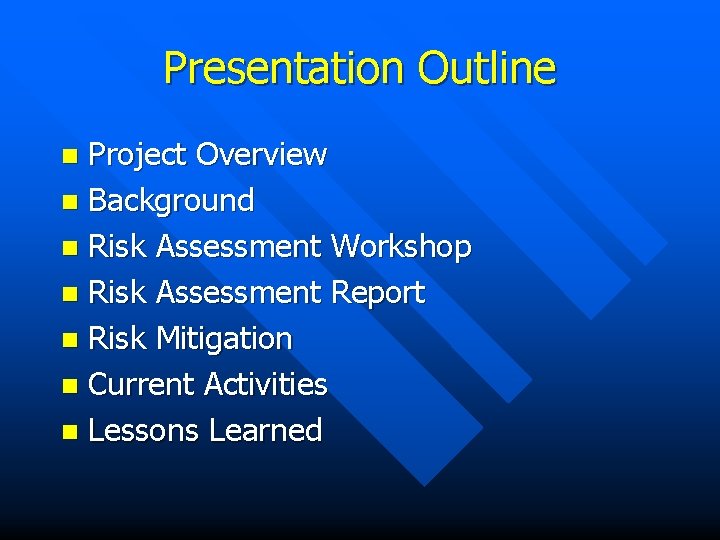 Presentation Outline

- Project Overview
- Background
- Risk Assessment Workshop
- Risk Assessment Report
- Risk Mitigation
- Current Activities
- Lessons Learned